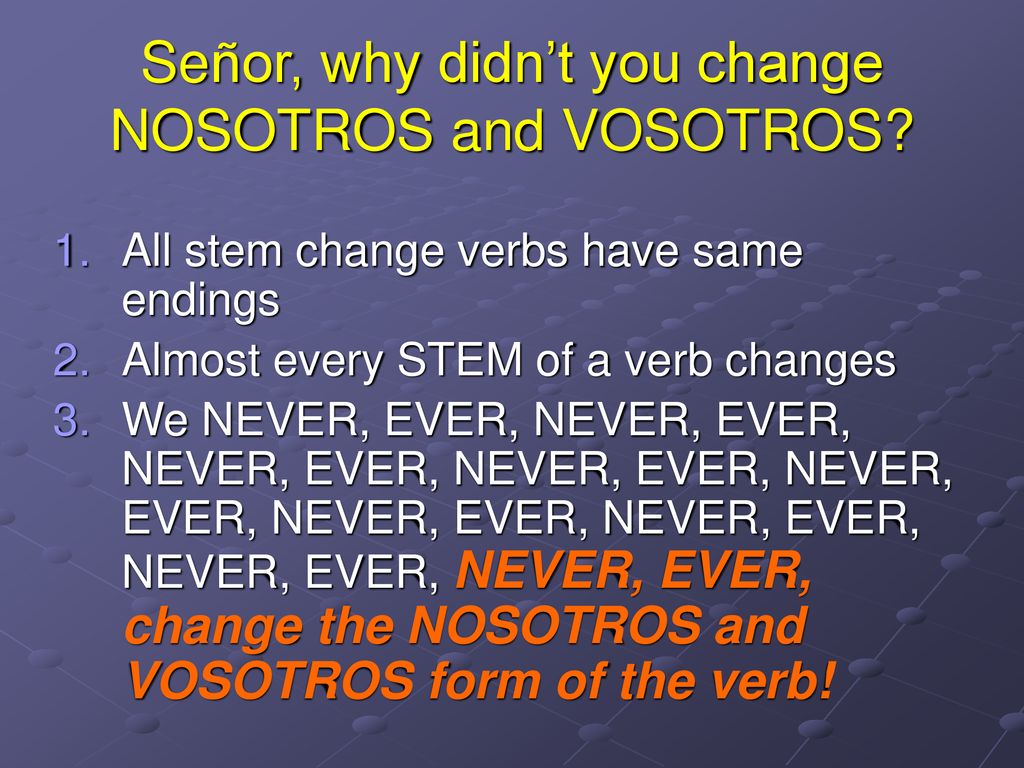 Señor, why didn't you change NOSOTROS and VOSOTROS?

1. All stem change verbs have same endings
2. Almost every STEM of a verb changes
3. We NEVER, EVER, NEVER, EVER, NEVER, EVER, NEVER, EVER, NEVER, EVER, NEVER, EVER, NEVER, EVER, NEVER, EVER, NEVER, EVER, change the NOSOTROS and VOSOTROS form of the verb!